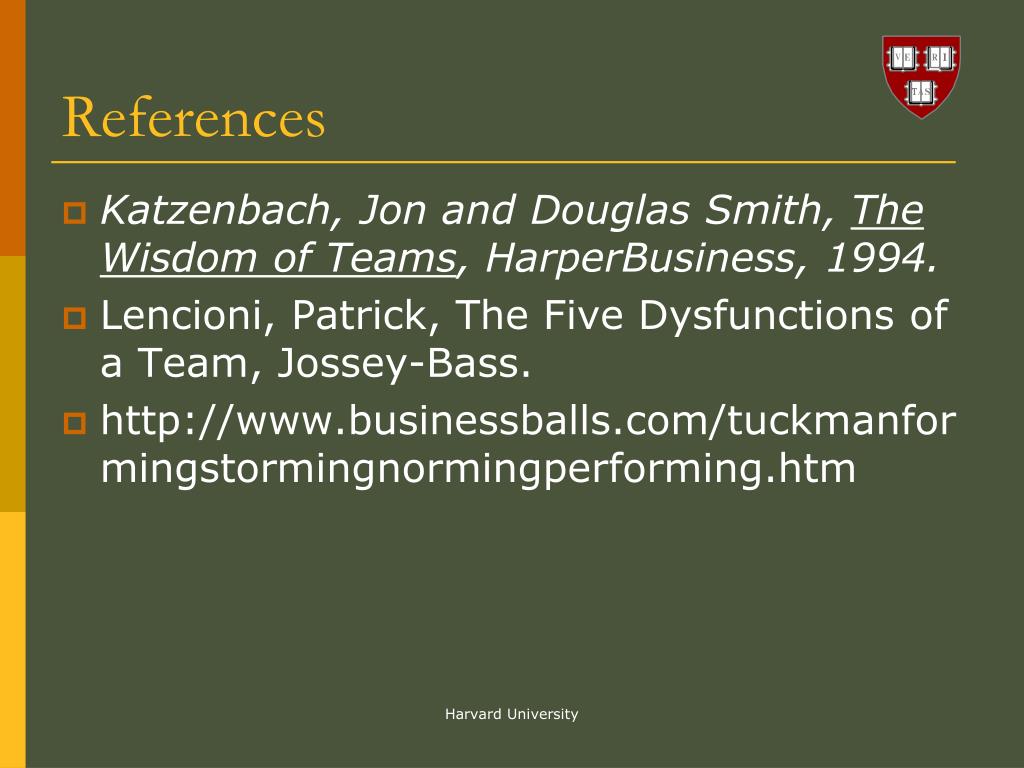 VE RI TAS

References

Katzenbach, Jon and Douglas Smith, The Wisdom of Teams, HarperBusiness, 1994.

Lencioni, Patrick, The Five Dysfunctions of a Team, Jossey-Bass.

http://www.businessballs.com/tuckmanformingstormingnormingperforming.htm

Harvard University